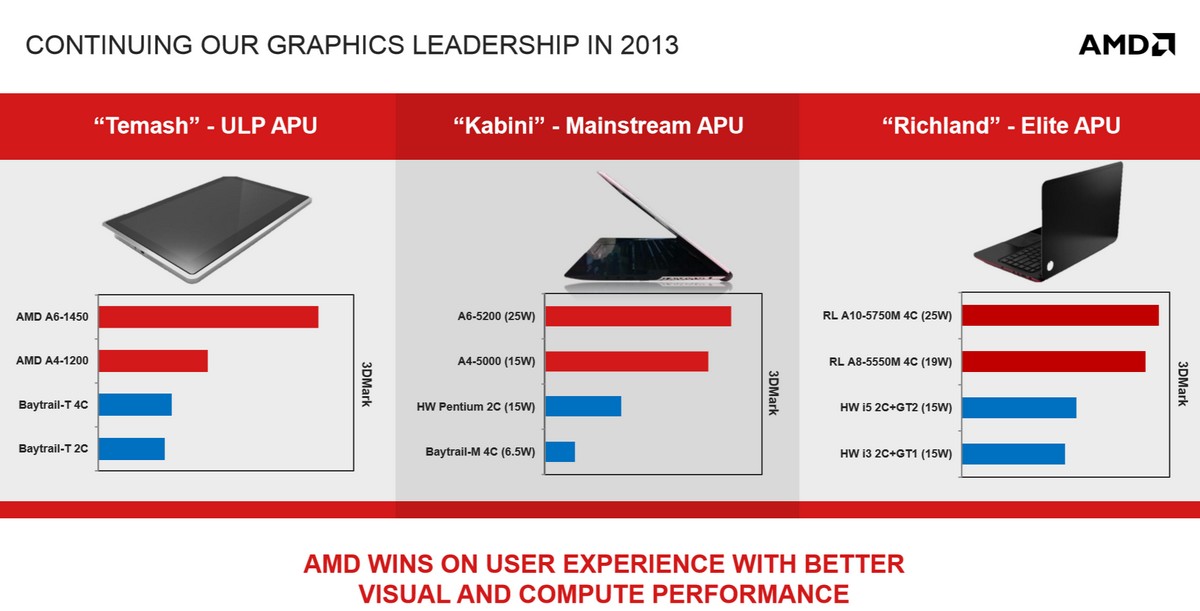 CONTINUING OUR GRAPHICS LEADERSHIP IN 2013

AMD

"Temash" - ULP APU

AMD A6-1450
AMD A4-1200
Baytrail-T 4C
Baytrail-T 2C

3DMark

"Kabini" - Mainstream APU

A6-5200 (25W)
A4-5000 (15W)
HW Pentium 2C (15W)
Baytrail-M 4C (6.5W)

3DMark

"Richland" - Elite APU

RL A10-5750M 4C (25W)
RL A8-5550M 4C (19W)
HW i5 2C+GT2 (15W)
HW i3 2C+GT1 (15W)

3DMark

AMD WINS ON USER EXPERIENCE WITH BETTER VISUAL AND COMPUTE PERFORMANCE